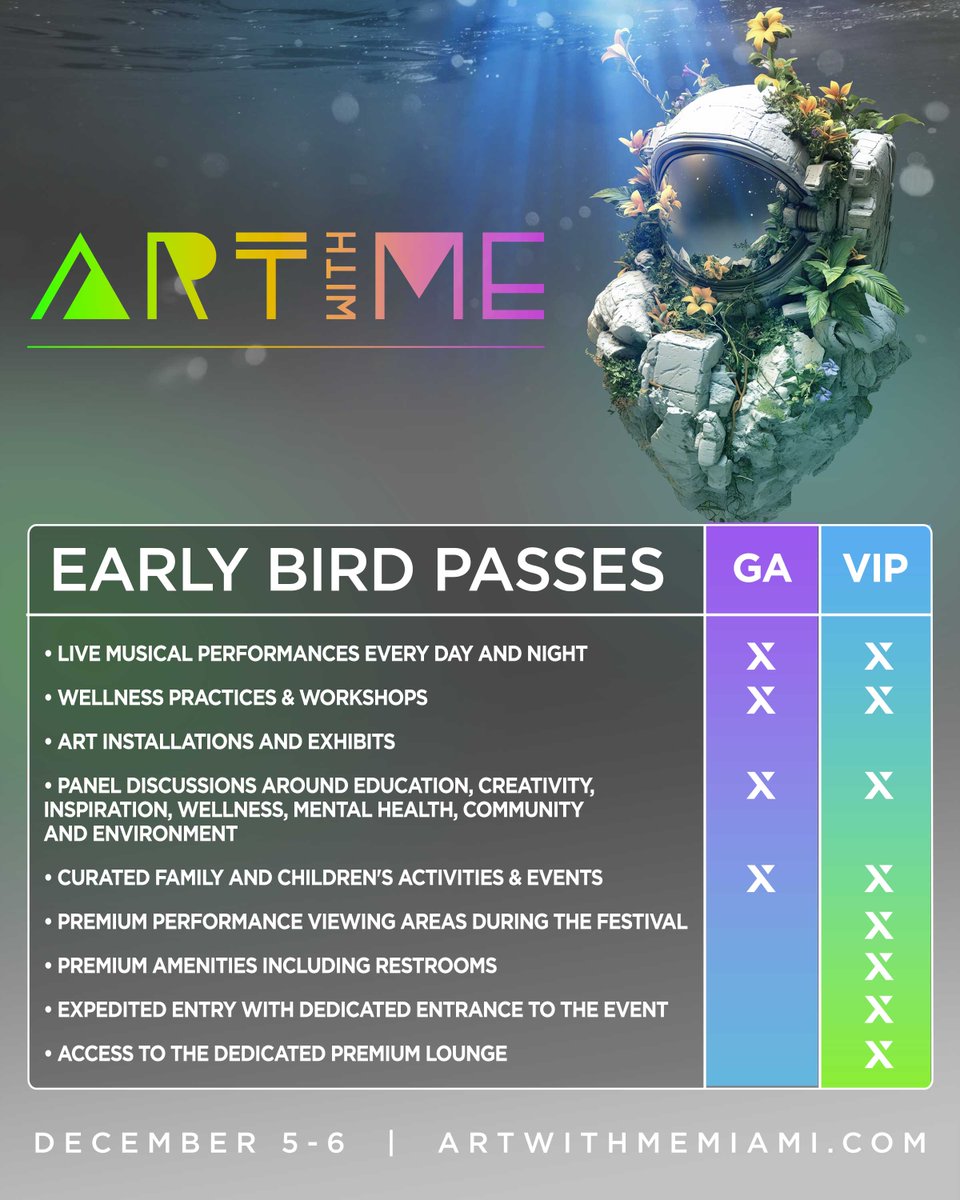 ART WITH ME

| EARLY BIRD PASSES | GA | VIP |
|---|---|---|
| • LIVE MUSICAL PERFORMANCES EVERY DAY AND NIGHT | X | X |
| • WELLNESS PRACTICES & WORKSHOPS | X | X |
| • ART INSTALLATIONS AND EXHIBITS | | |
| • PANEL DISCUSSIONS AROUND EDUCATION, CREATIVITY, INSPIRATION, WELLNESS, MENTAL HEALTH, COMMUNITY AND ENVIRONMENT | X | X |
| • CURATED FAMILY AND CHILDREN'S ACTIVITIES & EVENTS | X | X |
| • PREMIUM PERFORMANCE VIEWING AREAS DURING THE FESTIVAL | | X |
| • PREMIUM AMENITIES INCLUDING RESTROOMS | | X |
| • EXPEDITED ENTRY WITH DEDICATED ENTRANCE TO THE EVENT | | X |
| • ACCESS TO THE DEDICATED PREMIUM LOUNGE | | X |

DECEMBER 5-6 | ARTWITHMEMIAMI.COM